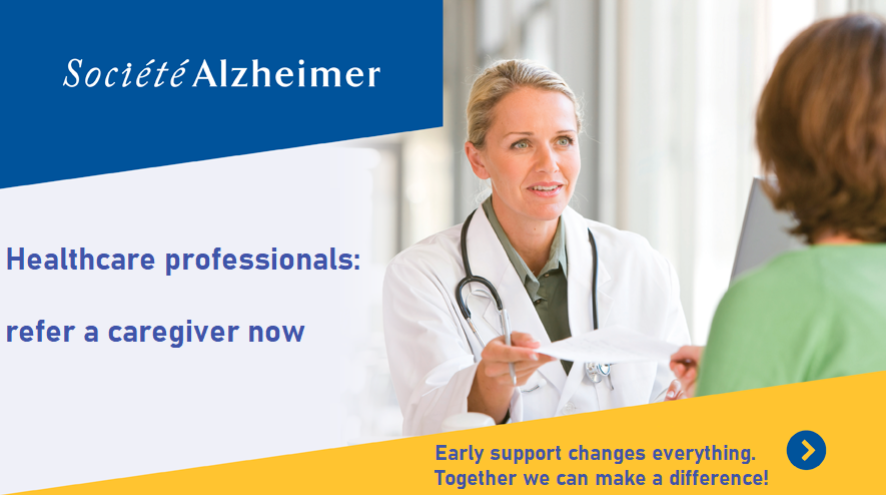 Société Alzheimer

Healthcare professionals:

refer a caregiver now

Early support changes everything.
Together we can make a difference!